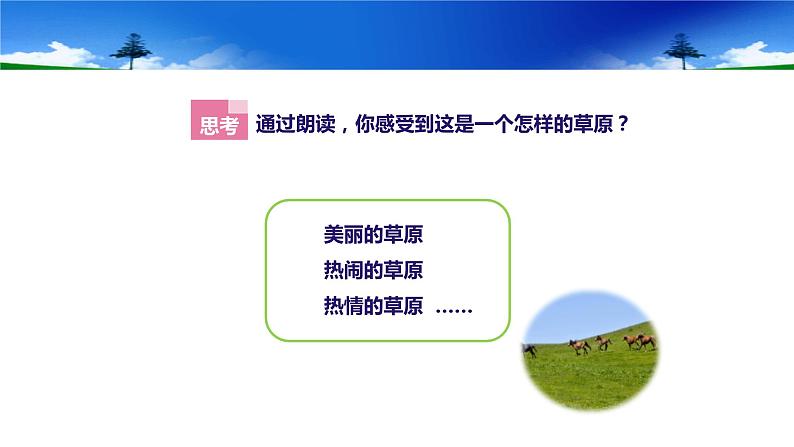 思考 通过朗读，你感受到这是一个怎样的草原？

美丽的草原
热闹的草原
热情的草原 ……